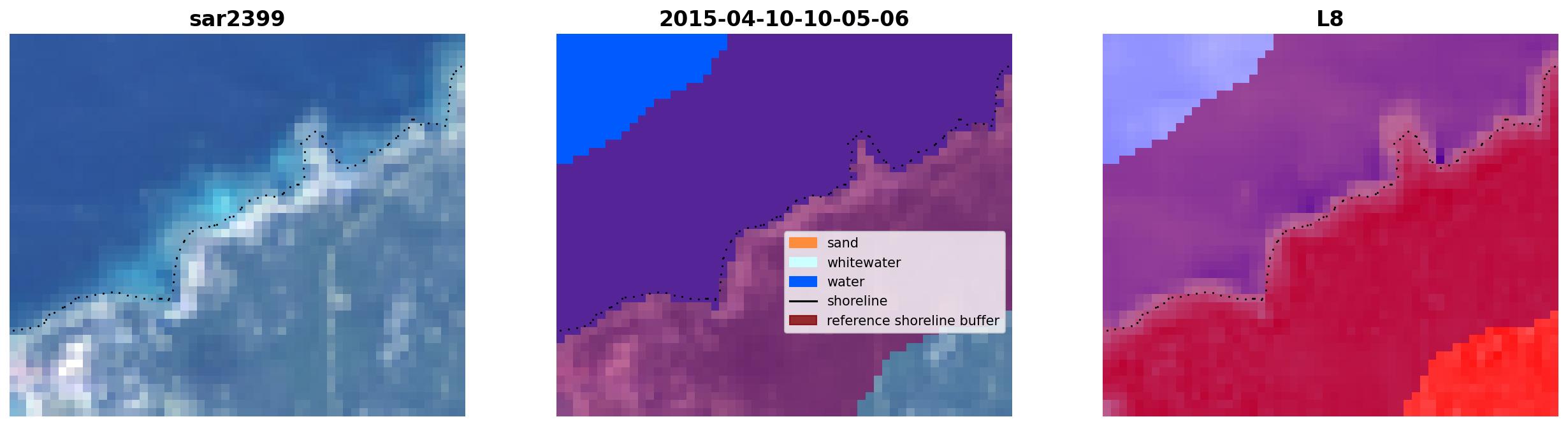 sar2399

2015-04-10-10-05-06

sand
whitewater
water
shoreline
reference shoreline buffer

L8